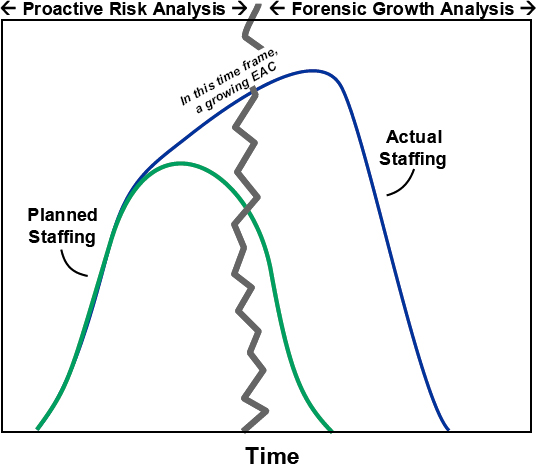 ← Proactive Risk Analysis → ← Forensic Growth Analysis →

In this time frame, a growing EAC

Actual Staffing

Planned Staffing

Time